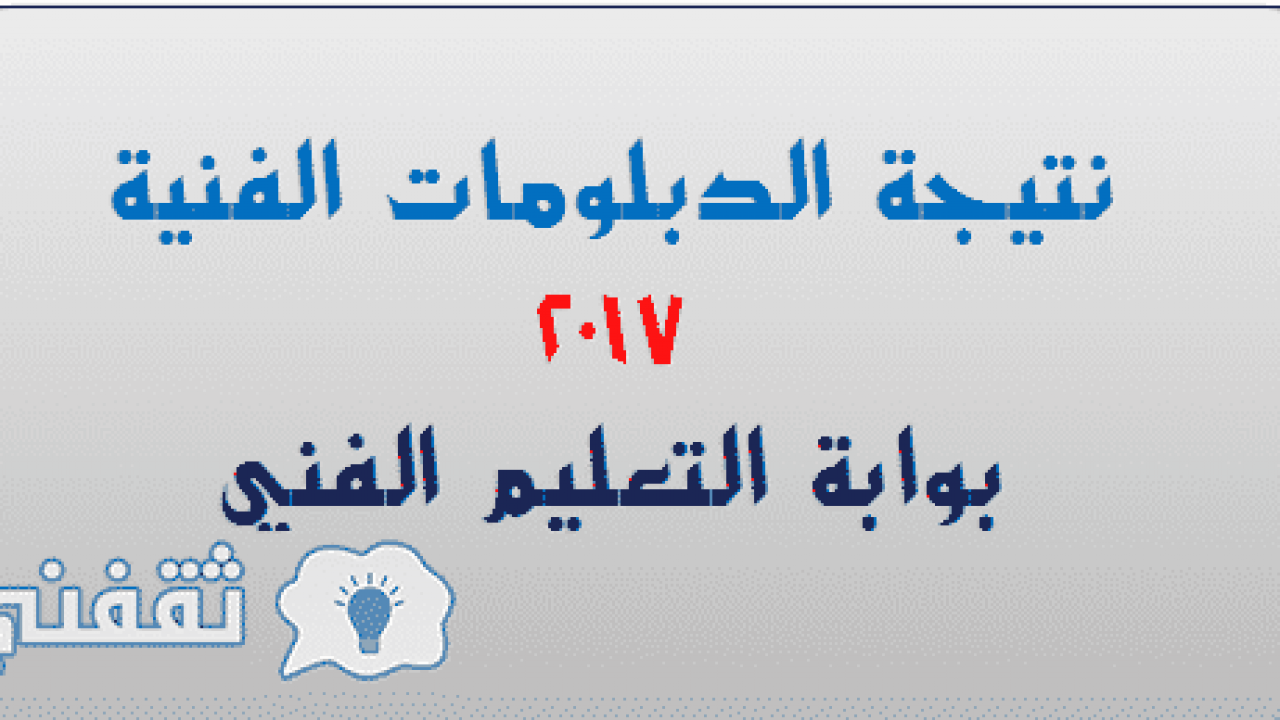 نتيجة الدبلومات الفنية
٢٠١٧
بوابة التعليم الفني
ثقفني